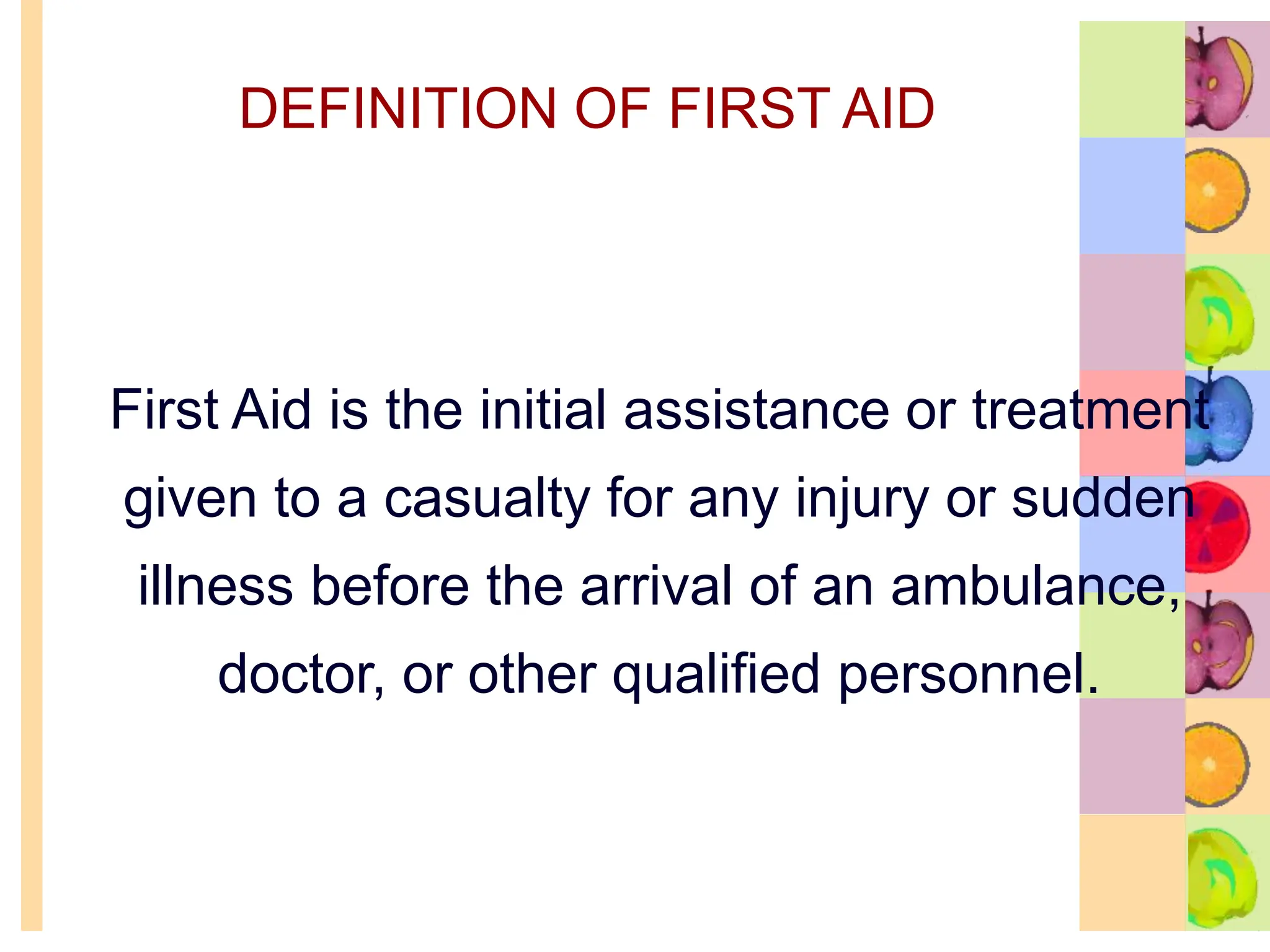 DEFINITION OF FIRST AID

First Aid is the initial assistance or treatment given to a casualty for any injury or sudden illness before the arrival of an ambulance, doctor, or other qualified personnel.